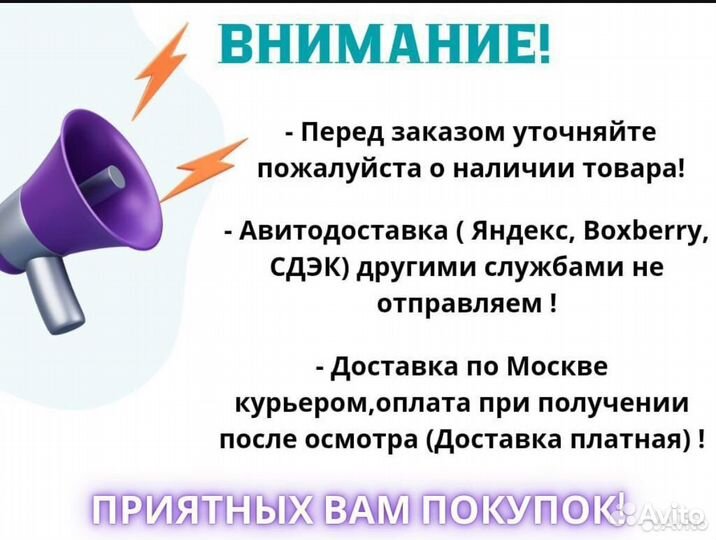 ВНИМАНИЕ!

- Перед заказом уточняйте пожалуйста о наличии товара!

- Авитодоставка ( Яндекс, Boxberry, СДЭК) другими службами не отправляем !

- Доставка по Москве курьером,оплата при получении после осмотра (Доставка платная) !

ПРИЯТНЫХ ВАМ ПОКУПОК!

Avito